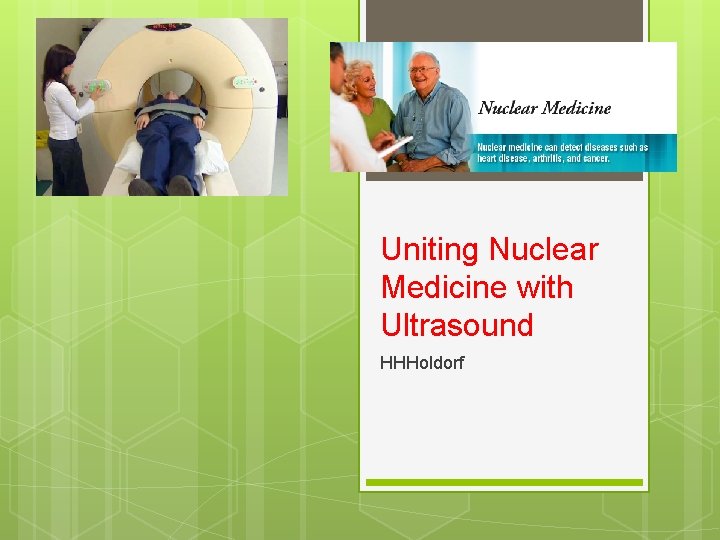 Nuclear Medicine

Nuclear medicine can detect diseases such as heart disease, arthritis, and cancer.

Uniting Nuclear Medicine with Ultrasound

HHHoldorf